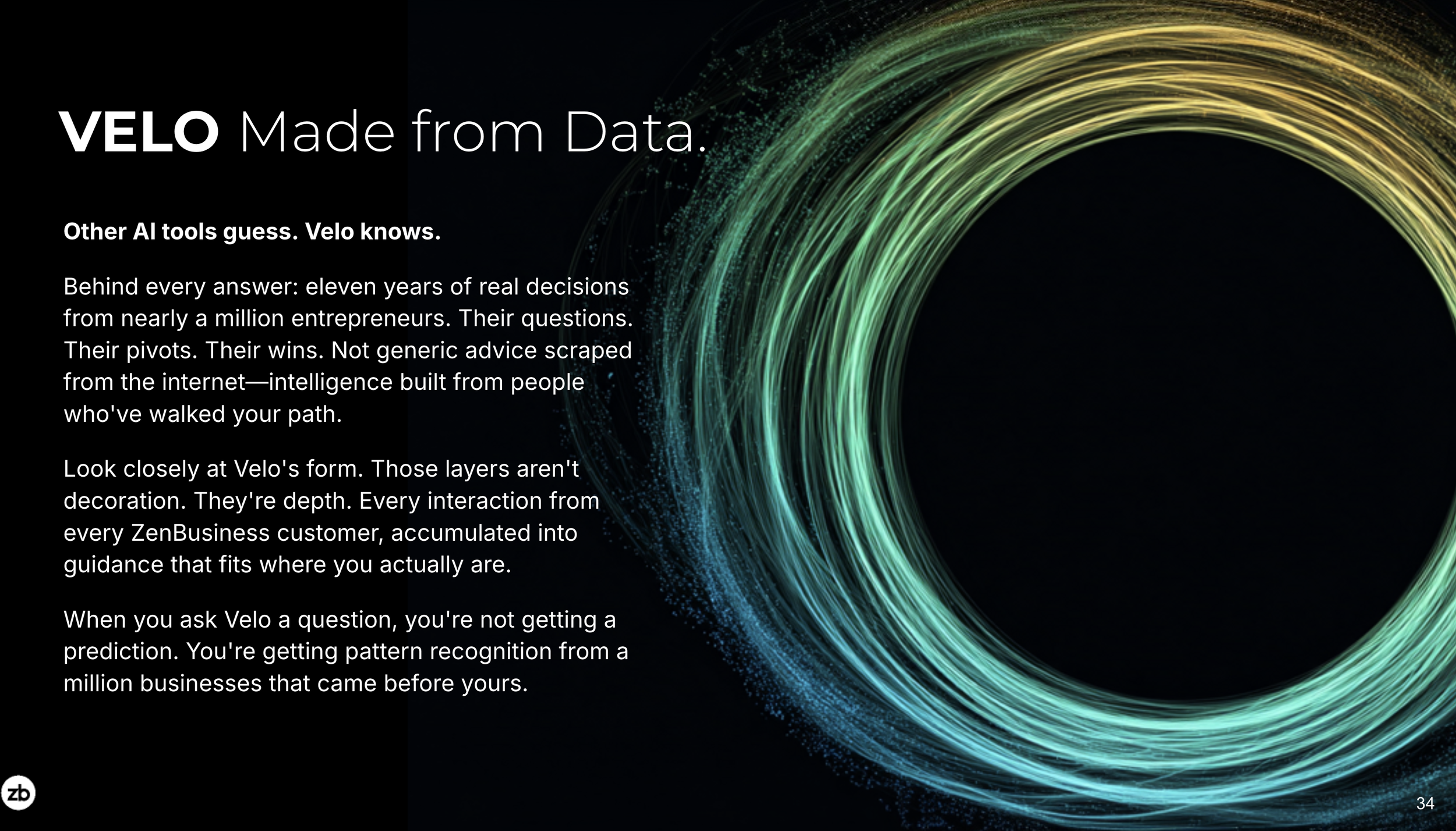 VELO Made from Data.

Other AI tools guess. Velo knows.

Behind every answer: eleven years of real decisions from nearly a million entrepreneurs. Their questions. Their pivots. Their wins. Not generic advice scraped from the internet—intelligence built from people who've walked your path.

Look closely at Velo's form. Those layers aren't decoration. They're depth. Every interaction from every ZenBusiness customer, accumulated into guidance that fits where you actually are.

When you ask Velo a question, you're not getting a prediction. You're getting pattern recognition from a million businesses that came before yours.

zb

34